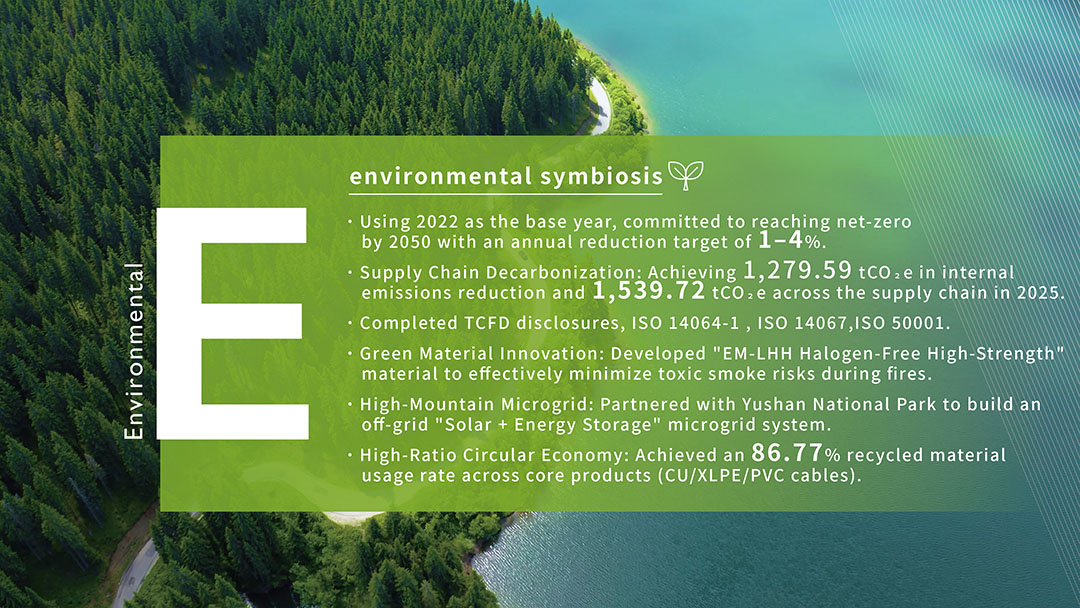 Environmental

E

environmental symbiosis

· Using 2022 as the base year, committed to reaching net-zero by 2050 with an annual reduction target of 1–4%.

· Supply Chain Decarbonization: Achieving 1,279.59 $tCO_2e$ in internal emissions reduction and 1,539.72 $tCO_2e$ across the supply chain in 2025.

· Completed TCFD disclosures, ISO 14064-1 , ISO 14067,ISO 50001.

· Green Material Innovation: Developed "EM-LHH Halogen-Free High-Strength" material to effectively minimize toxic smoke risks during fires.

· High-Mountain Microgrid: Partnered with Yushan National Park to build an off-grid "Solar + Energy Storage" microgrid system.

· High-Ratio Circular Economy: Achieved an 86.77% recycled material usage rate across core products (CU/XLPE/PVC cables).